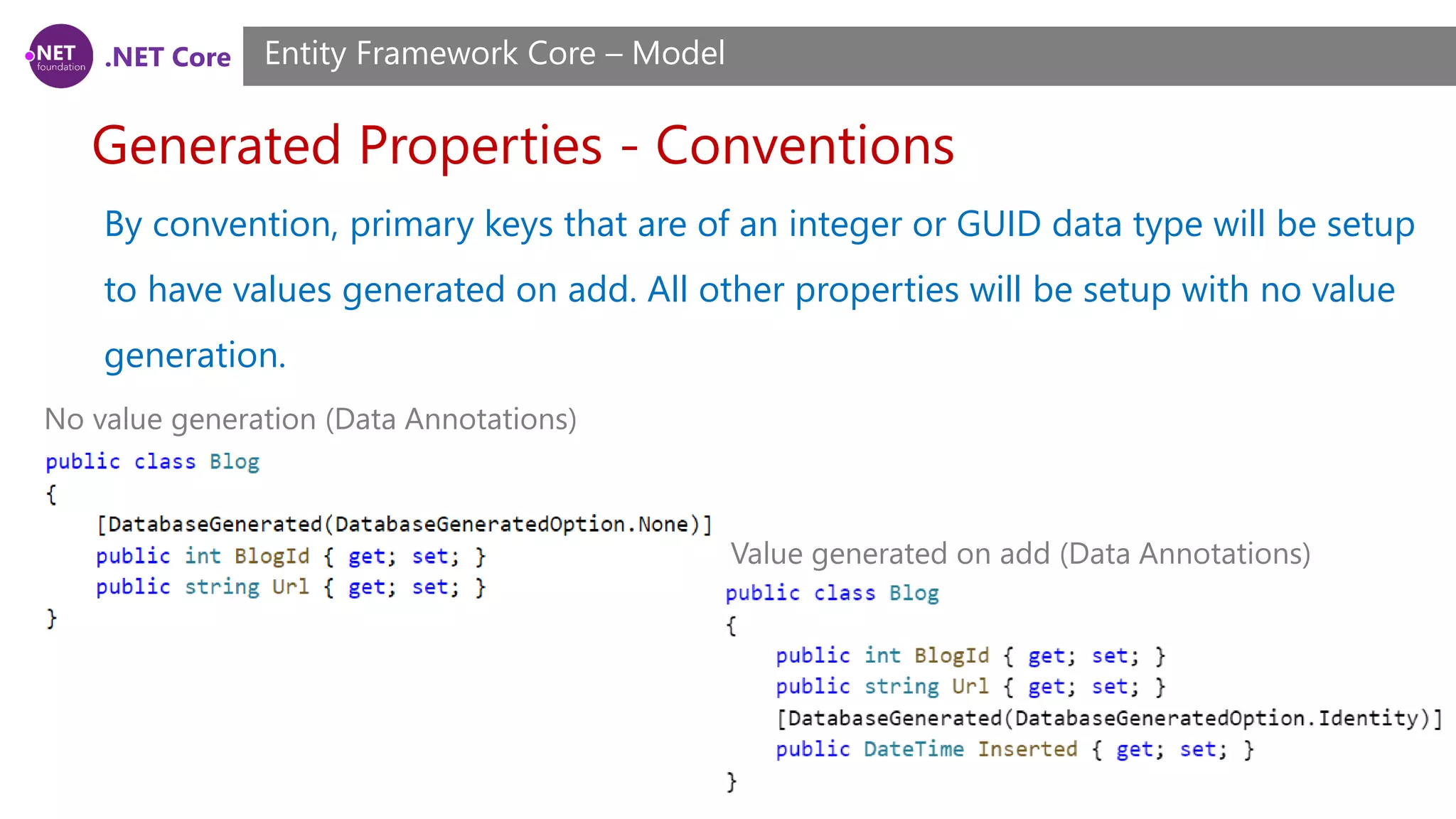 .NET foundation .NET Core

Entity Framework Core – Model

Generated Properties - Conventions

By convention, primary keys that are of an integer or GUID data type will be setup to have values generated on add. All other properties will be setup with no value generation.

No value generation (Data Annotations)

public class Blog
{
    [DatabaseGenerated(DatabaseGeneratedOption.None)]
    public int BlogId { get; set; }
    public string Url { get; set; }
}

Value generated on add (Data Annotations)

public class Blog
{
    public int BlogId { get; set; }
    public string Url { get; set; }
    [DatabaseGenerated(DatabaseGeneratedOption.Identity)]
    public DateTime Inserted { get; set; }
}